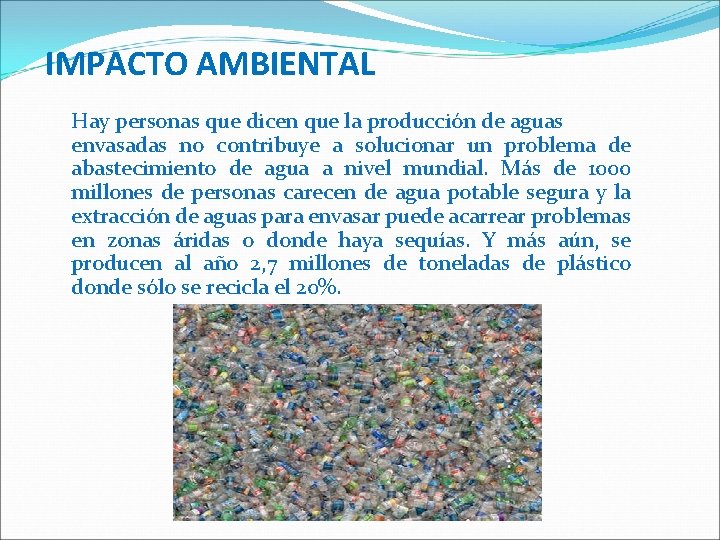 IMPACTO AMBIENTAL

Hay personas que dicen que la producción de aguas envasadas no contribuye a solucionar un problema de abastecimiento de agua a nivel mundial. Más de 1000 millones de personas carecen de agua potable segura y la extracción de aguas para envasar puede acarrear problemas en zonas áridas o donde haya sequías. Y más aún, se producen al año 2,7 millones de toneladas de plástico donde sólo se recicla el 20%.